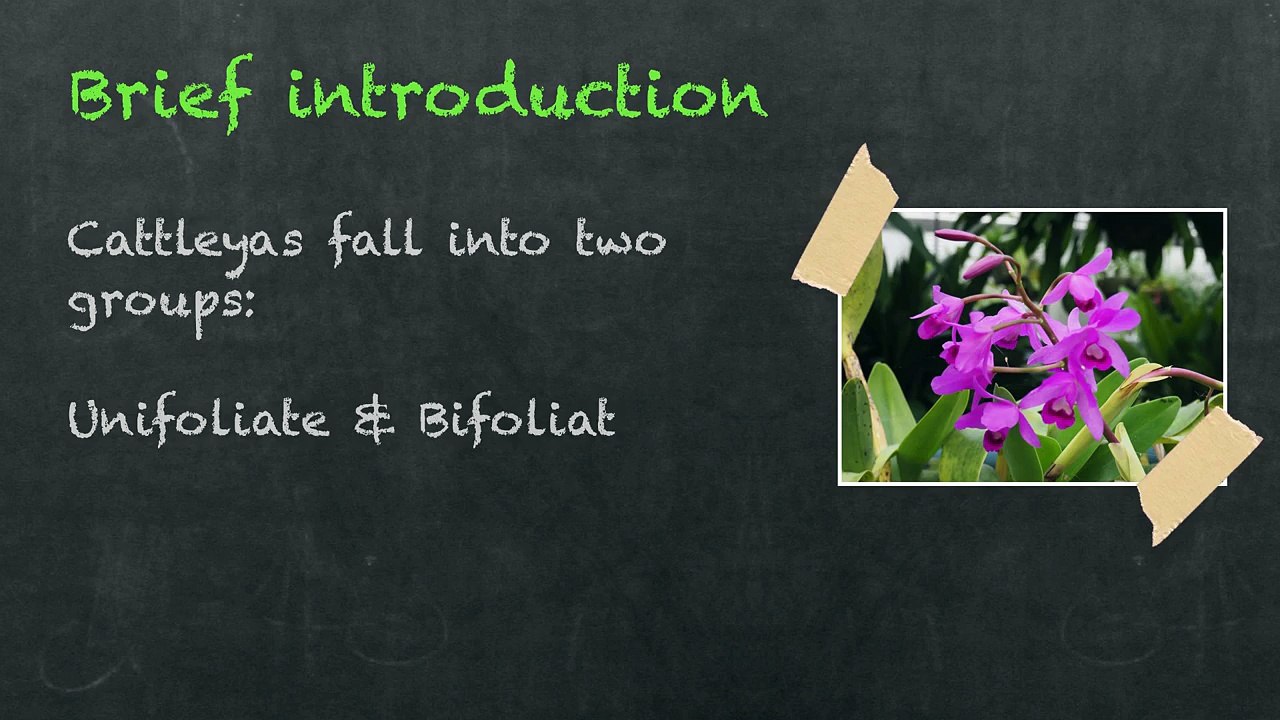 Brief introduction

Cattleyas fall into two groups:

Unifoliate & Bifoliat